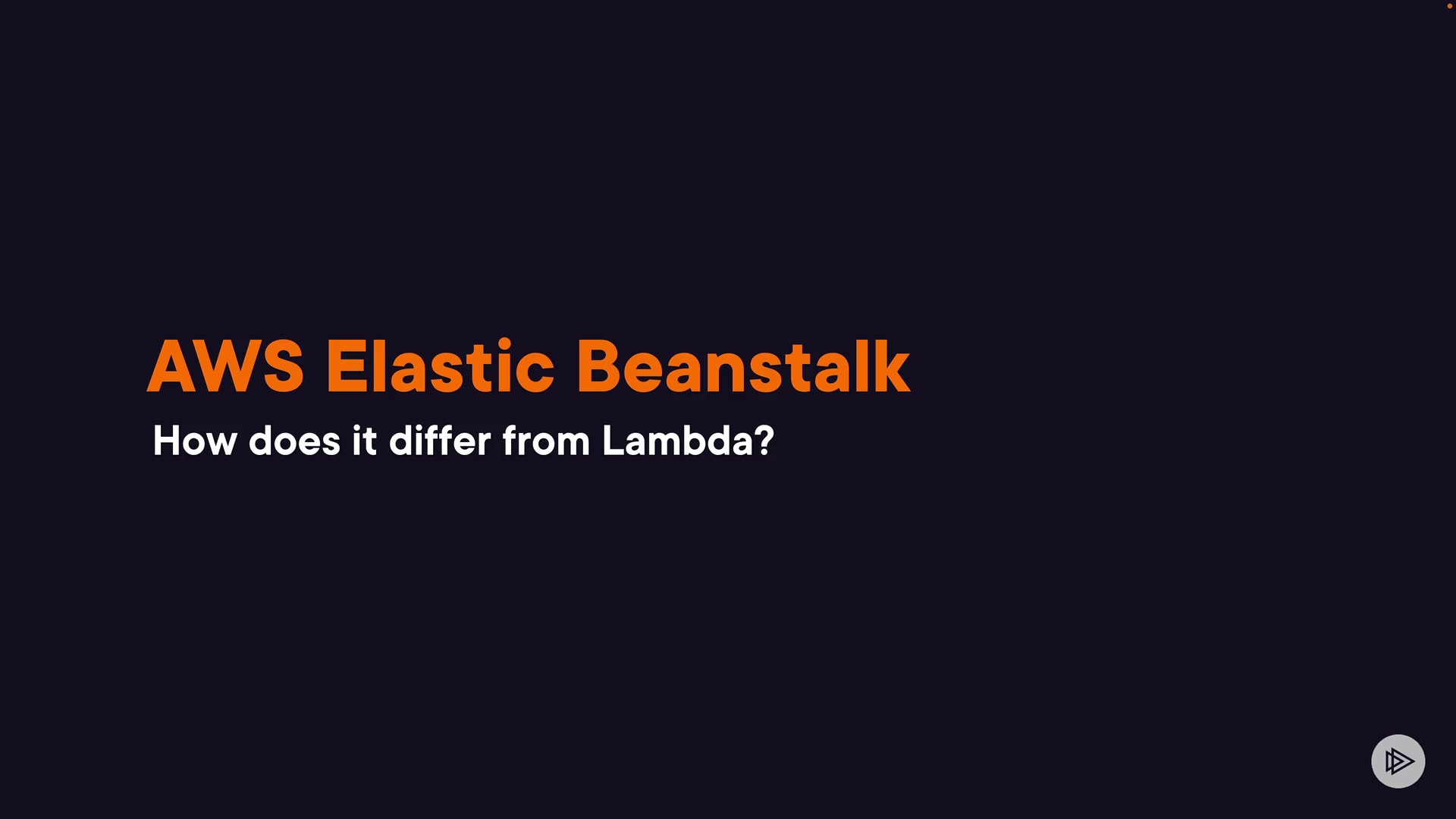 AWS Elastic Beanstalk

How does it differ from Lambda?